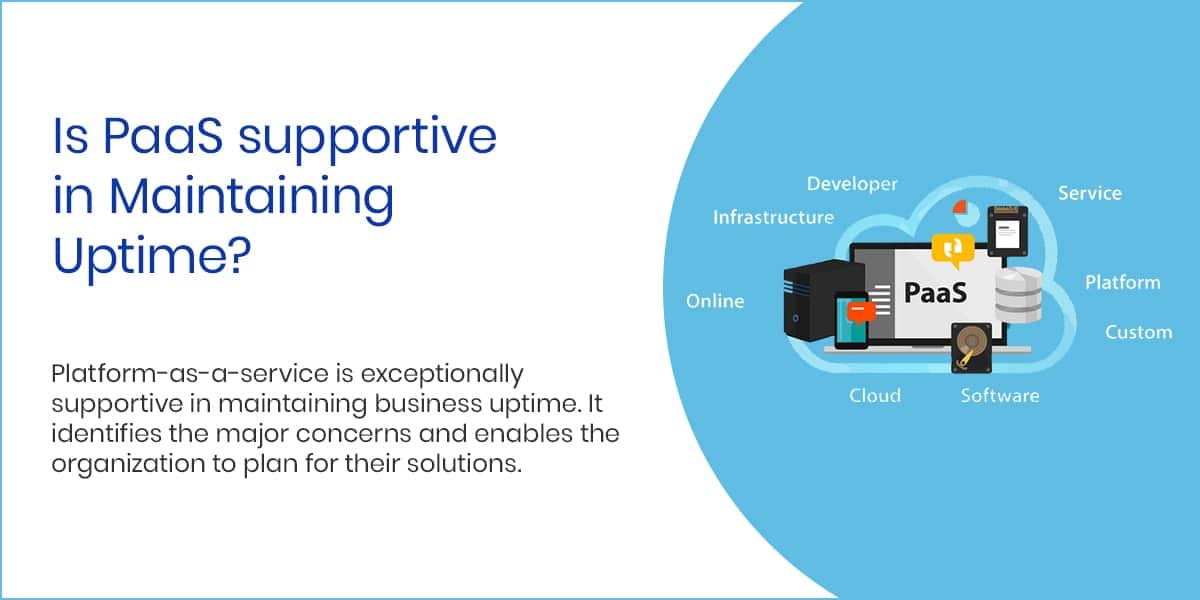 Is PaaS supportive in Maintaining Uptime?

Platform-as-a-service is exceptionally supportive in maintaining business uptime. It identifies the major concerns and enables the organization to plan for their solutions.

Developer
Infrastructure
Service
Online
PaaS
Platform
Custom
Cloud
Software